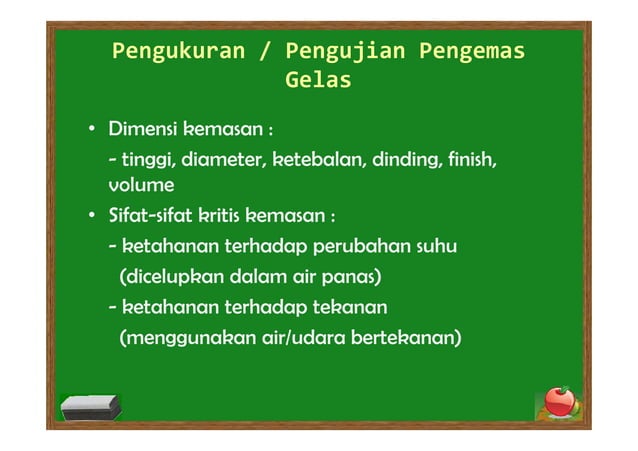 Pengukuran / Pengujian Pengemas Gelas

• Dimensi kemasan :

- tinggi, diameter, ketebalan, dinding, finish, volume

• Sifat-sifat kritis kemasan :

- ketahanan terhadap perubahan suhu (dicelupkan dalam air panas)

- ketahanan terhadap tekanan (menggunakan air/udara bertekanan)